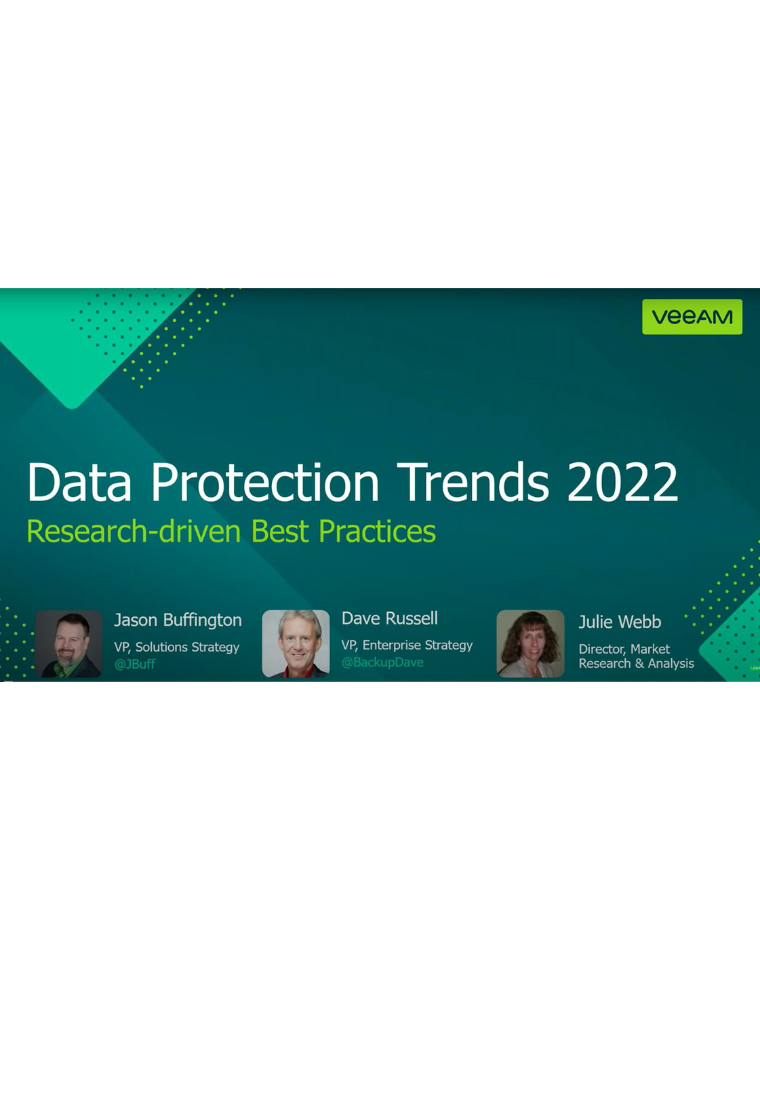 VEEAM

Data Protection Trends 2022
Research-driven Best Practices

Jason Buffington
VP, Solutions Strategy
@JBuff

Dave Russell
VP, Enterprise Strategy
@BackupDave

Julie Webb
Director, Market Research & Analysis